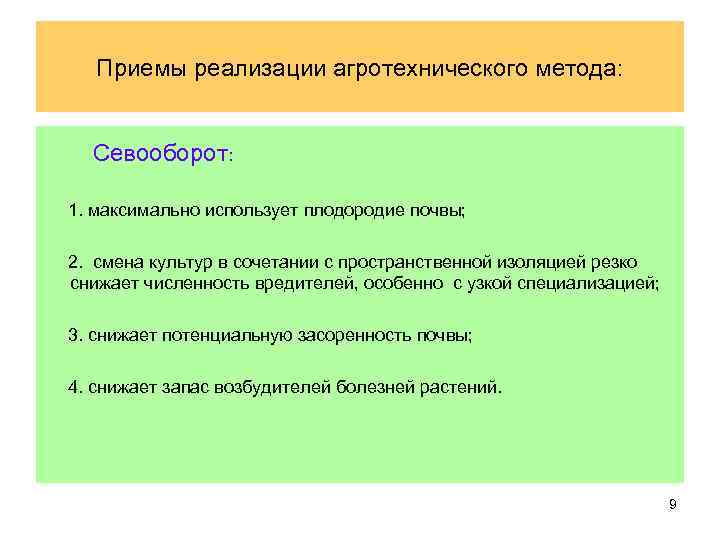 Приемы реализации агротехнического метода:

Севооборот:

1. максимально использует плодородие почвы;

2. смена культур в сочетании с пространственной изоляцией резко снижает численность вредителей, особенно с узкой специализацией;

3. снижает потенциальную засоренность почвы;

4. снижает запас возбудителей болезней растений.

9